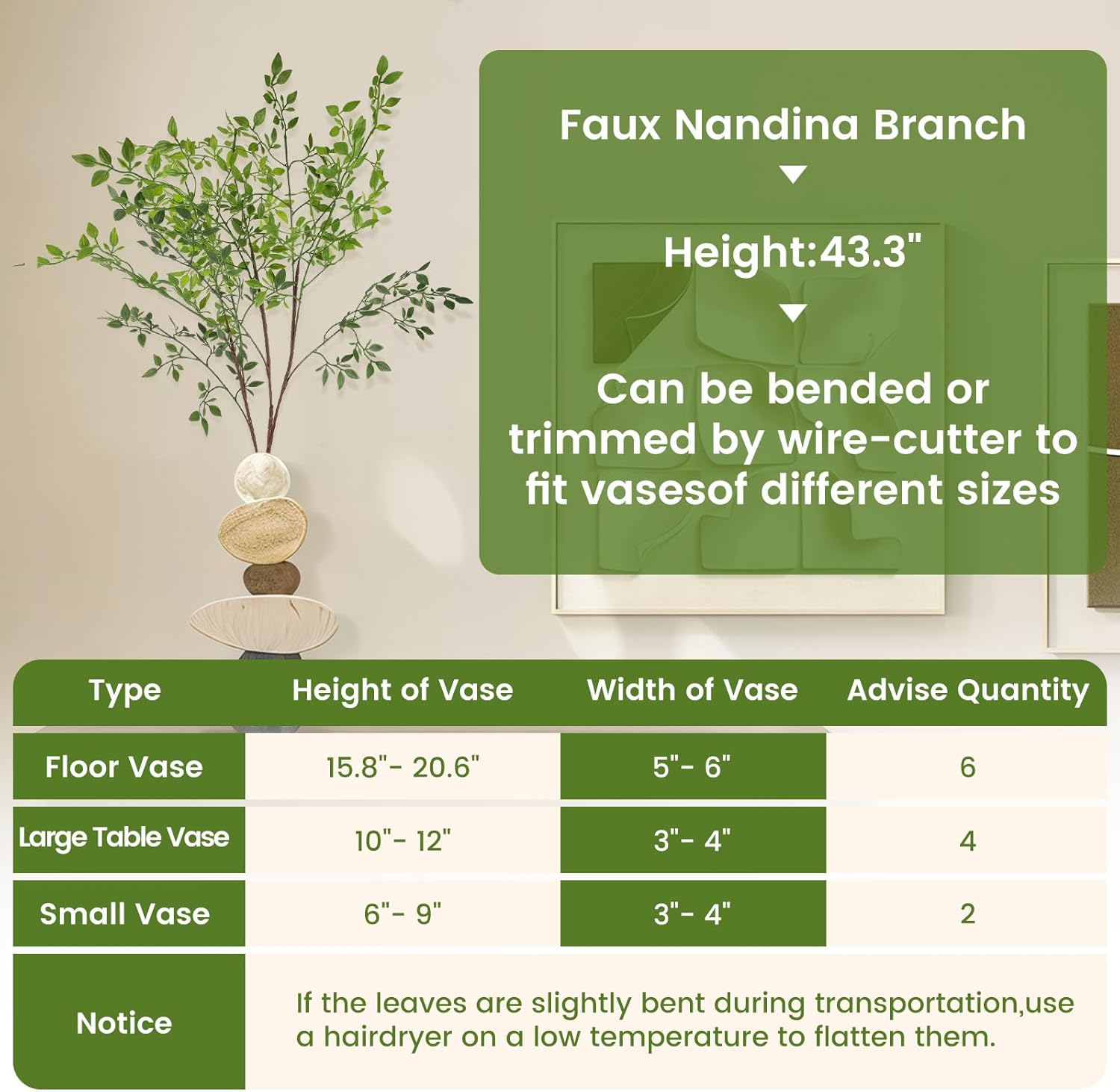 Faux Nandina Branch

Height:43.3"

Can be bended or trimmed by wire-cutter to fit vasesof different sizes

| Type | Height of Vase | Width of Vase | Advise Quantity |
|---|---|---|---|
| Floor Vase | 15.8"- 20.6" | 5"- 6" | 6 |
| Large Table Vase | 10"- 12" | 3"- 4" | 4 |
| Small Vase | 6"- 9" | 3"- 4" | 2 |
| Notice | If the leaves are slightly bent during transportation,use a hairdryer on a low temperature to flatten them. | | |